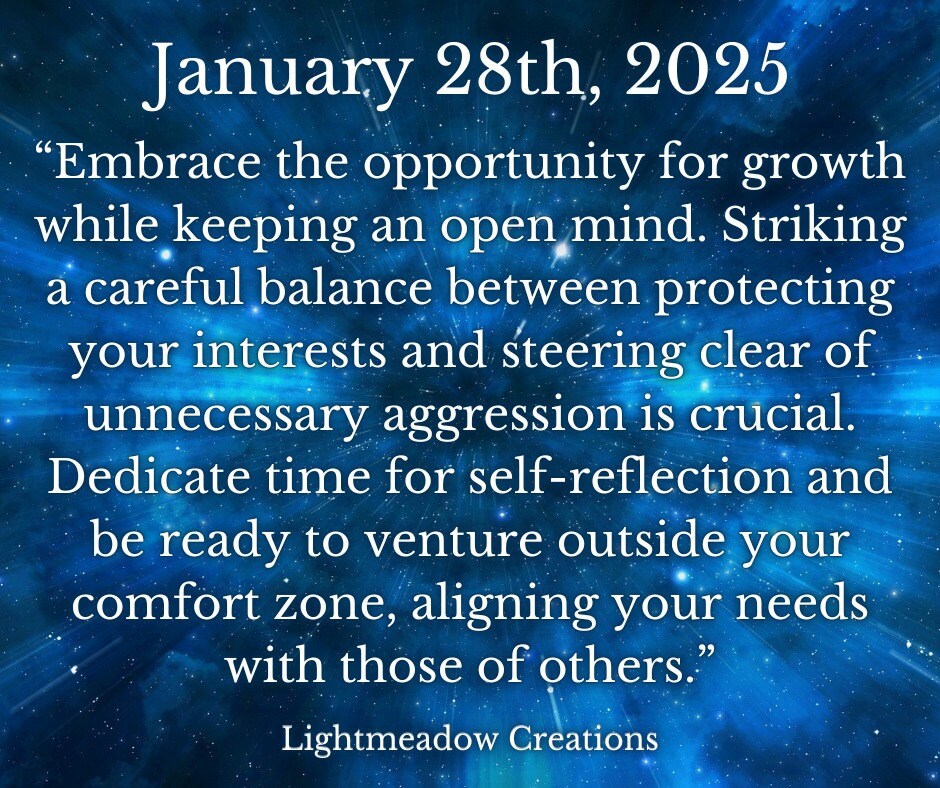 January 28th, 2025

“Embrace the opportunity for growth while keeping an open mind. Striking a careful balance between protecting your interests and steering clear of unnecessary aggression is crucial. Dedicate time for self-reflection and be ready to venture outside your comfort zone, aligning your needs with those of others.”

Lightmeadow Creations